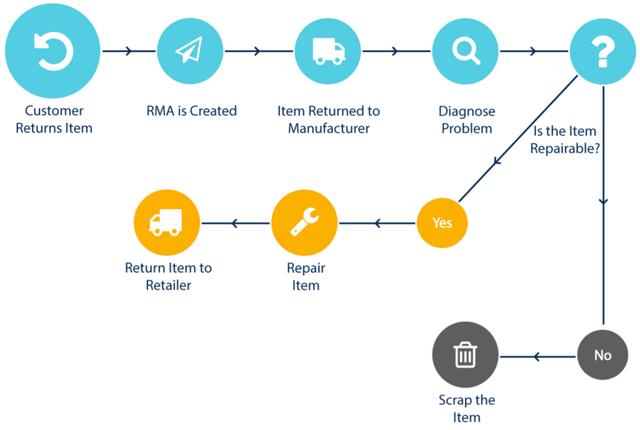 Customer Returns Item

RMA is Created

Item Returned to Manufacturer

Diagnose Problem

?

Is the Item Repairable?

Yes

Repair Item

Return Item to Retailer

No

Scrap the Item